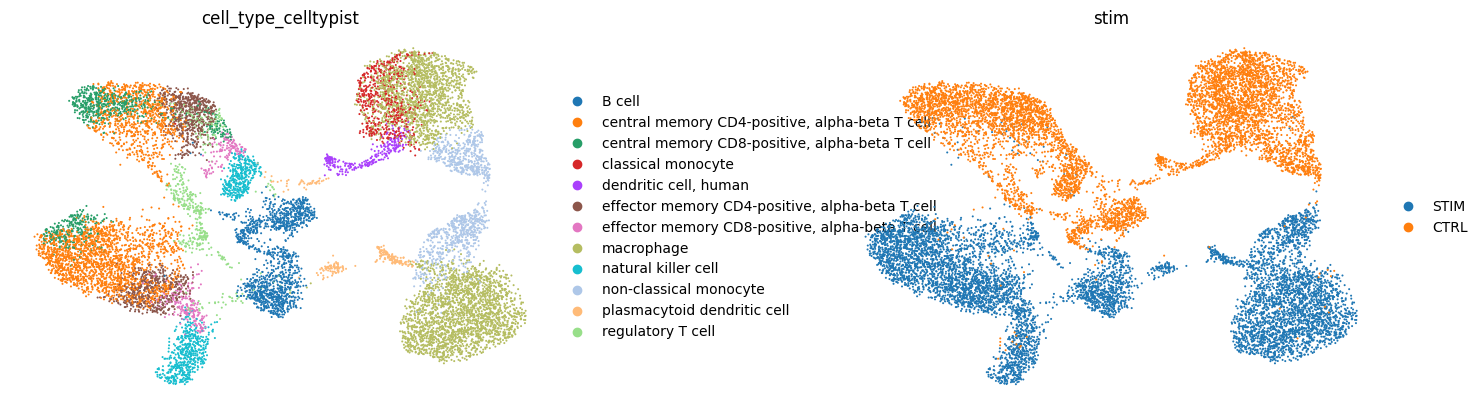 cell_type_celltypist

B cell
central memory CD4-positive, alpha-beta T cell
central memory CD8-positive, alpha-beta T cell
classical monocyte
dendritic cell, human
effector memory CD4-positive, alpha-beta T cell
effector memory CD8-positive, alpha-beta T cell
macrophage
natural killer cell
non-classical monocyte
plasmacytoid dendritic cell
regulatory T cell

stim

STIM
CTRL